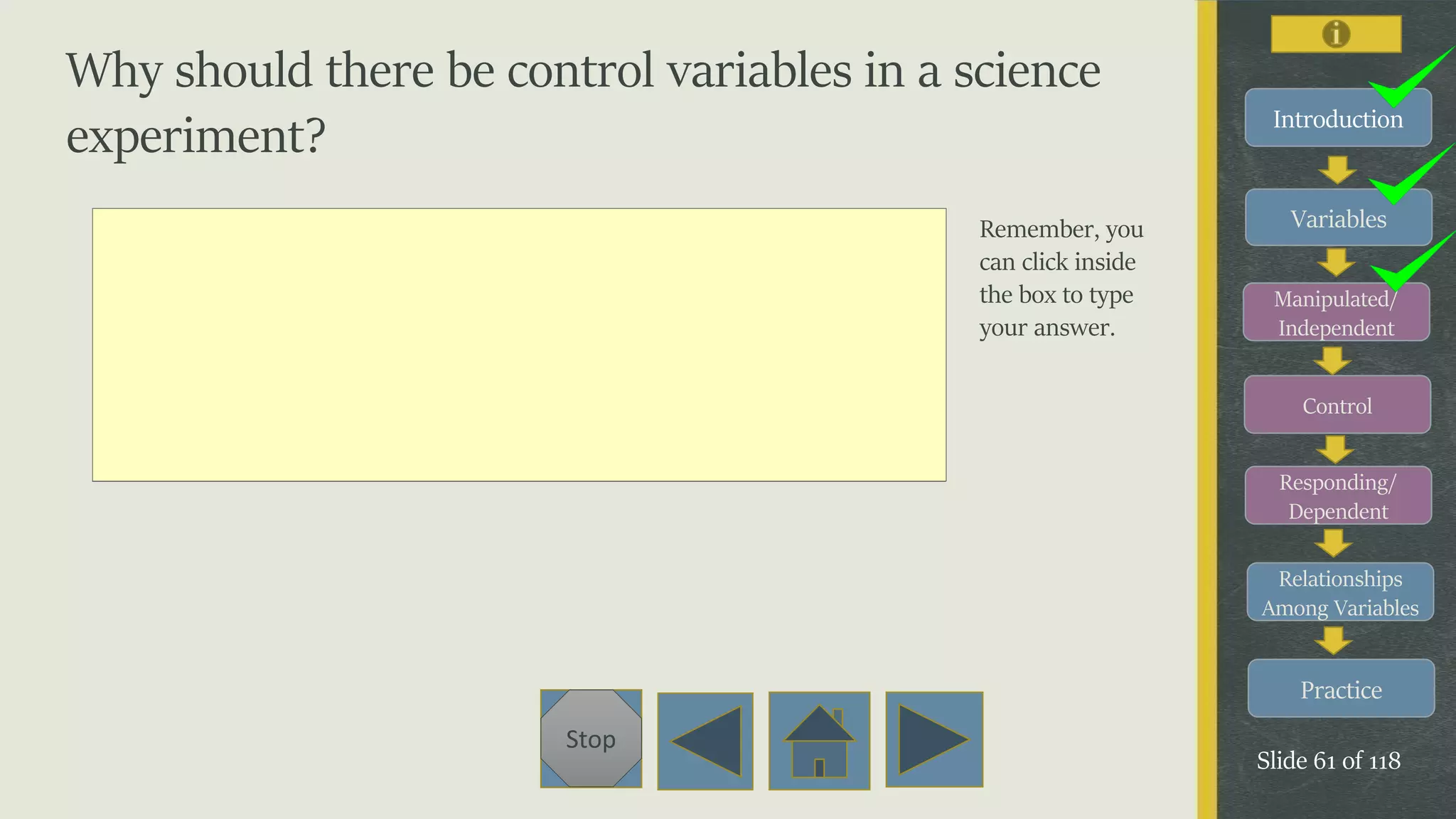 Why should there be control variables in a science experiment?

Remember, you can click inside the box to type your answer.

Stop

Introduction

Variables

Manipulated/ Independent

Control

Responding/ Dependent

Relationships Among Variables

Practice

Slide 61 of 118